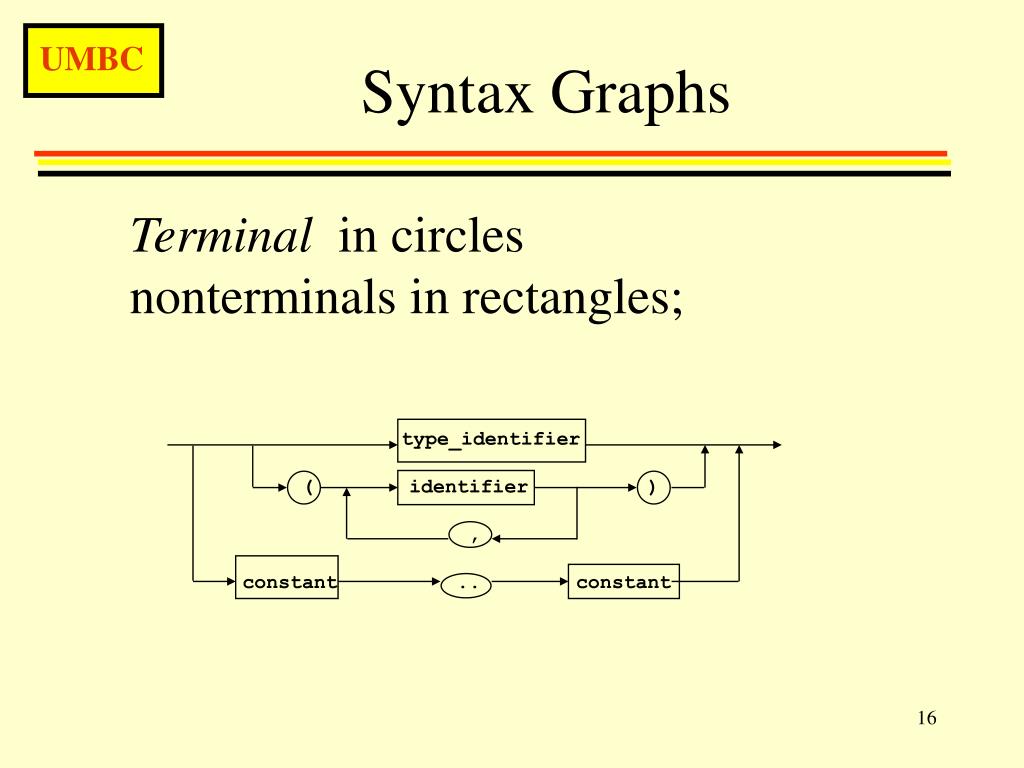 UMBC

Syntax Graphs

Terminal in circles
nonterminals in rectangles;

type_identifier
(
identifier
)
,
constant
..
constant

16